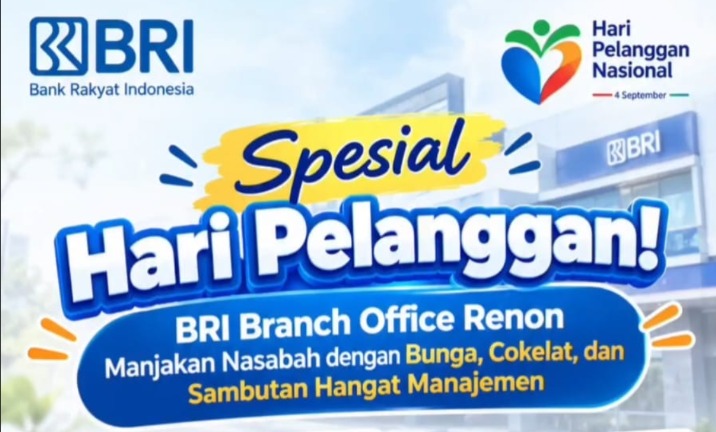 BRI
Bank Rakyat Indonesia

Hari Pelanggan Nasional
4 September

BRI

Spesial
Hari Pelanggan!

BRI Branch Office Renon
Manjakan Nasabah dengan Bunga, Cokelat, dan Sambutan Hangat Manajemen